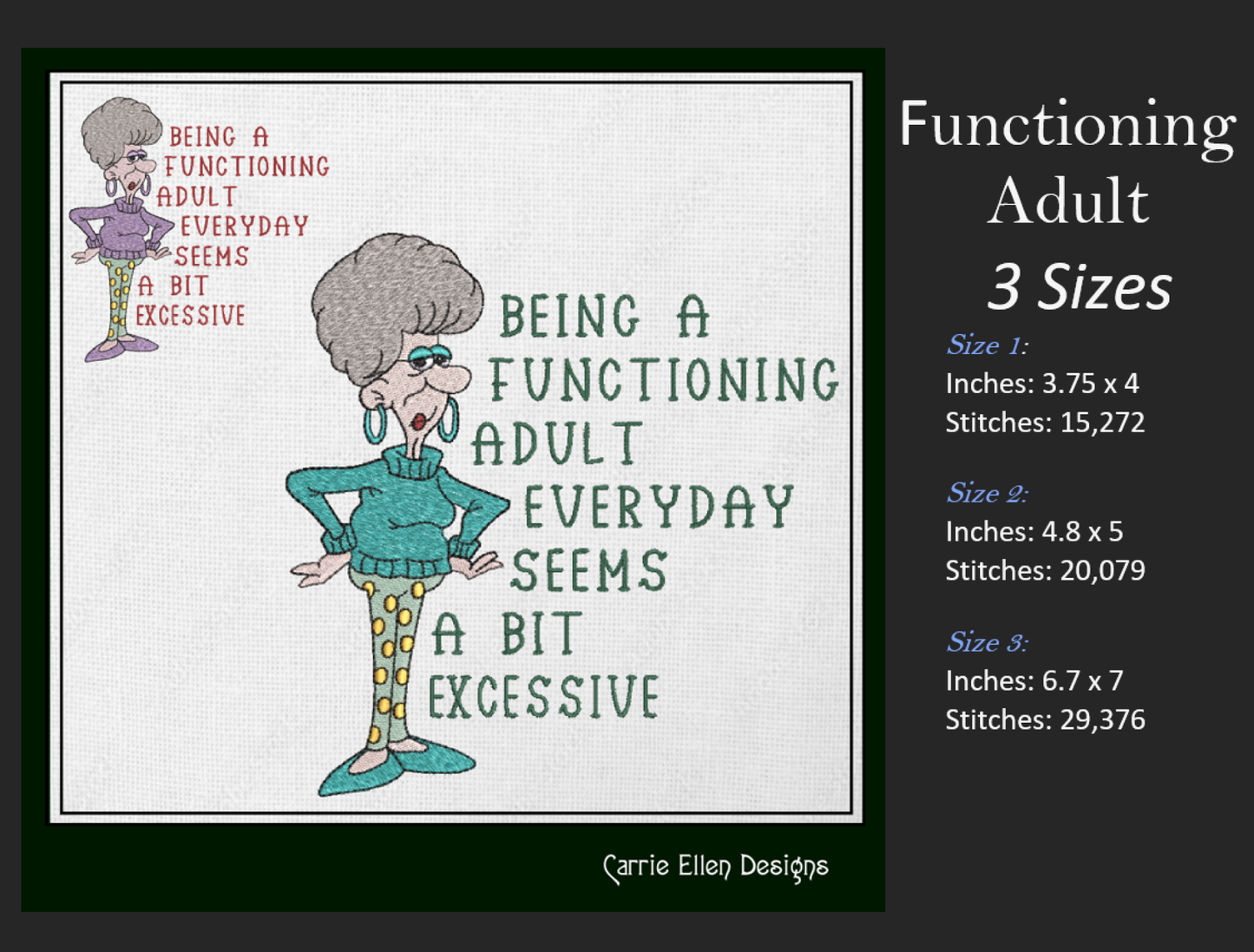 BEING A FUNCTIONING ADULT EVERYDAY SEEMS A BIT EXCESSIVE

BEING A FUNCTIONING ADULT EVERYDAY SEEMS A BIT EXCESSIVE

Carrie Ellen Designs

Functioning Adult

3 Sizes

Size 1:
Inches: 3.75 x 4
Stitches: 15,272

Size 2:
Inches: 4.8 x 5
Stitches: 20,079

Size 3:
Inches: 6.7 x 7
Stitches: 29,376